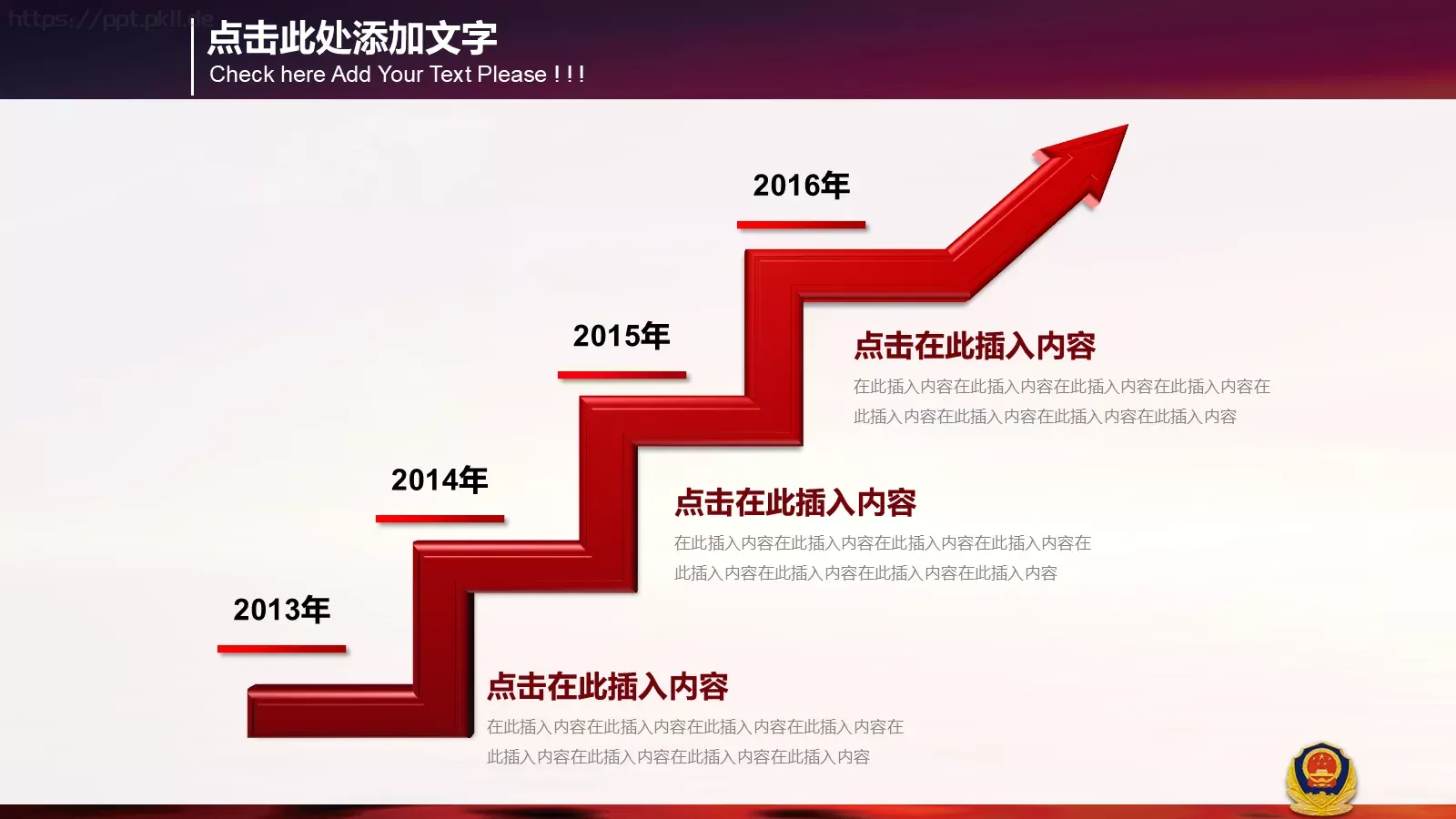 https://ppt.pkll.de

点击此处添加文字
Check here Add Your Text Please ! ! !

2016年

2015年

点击在此插入内容
在此插入内容在此插入内容在此插入内容在此插入内容在此插入内容在此插入内容在此插入内容在此插入内容

2014年

点击在此插入内容
在此插入内容在此插入内容在此插入内容在此插入内容在此插入内容在此插入内容在此插入内容在此插入内容

2013年

点击在此插入内容
在此插入内容在此插入内容在此插入内容在此插入内容在此插入内容在此插入内容在此插入内容在此插入内容